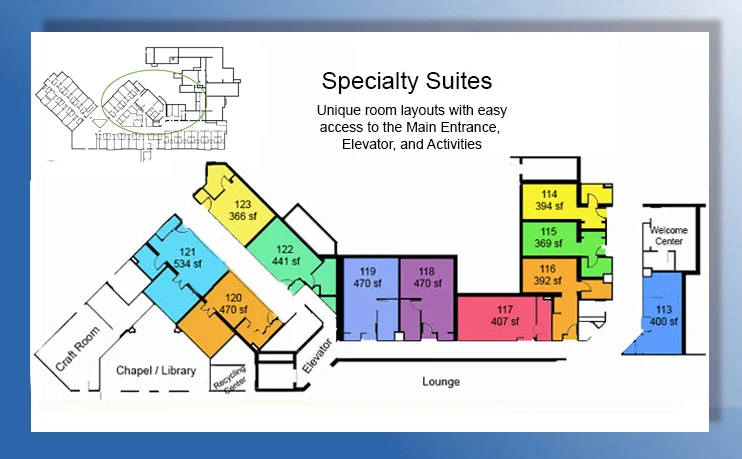 Specialty Suites

Unique room layouts with easy access to the Main Entrance, Elevator, and Activities

123
366 sf

122
441 sf

121
534 sf

120
470 sf

119
470 sf

118
470 sf

117
407 sf

114
394 sf

115
369 sf

116
392 sf

Welcome Center

113
400 sf

Craft Room

Chapel / Library

Recycling Center

Elevator

Lounge